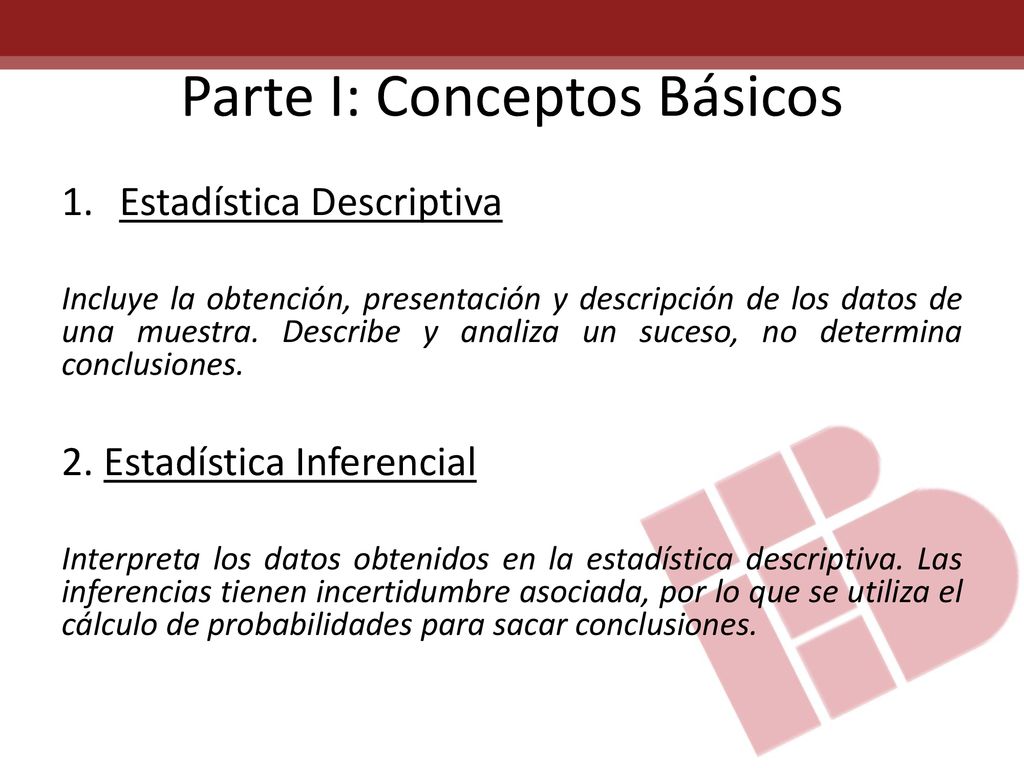 Parte I: Conceptos Básicos

1. Estadística Descriptiva

Incluye la obtención, presentación y descripción de los datos de una muestra. Describe y analiza un suceso, no determina conclusiones.

2. Estadística Inferencial

Interpreta los datos obtenidos en la estadística descriptiva. Las inferencias tienen incertidumbre asociada, por lo que se utiliza el cálculo de probabilidades para sacar conclusiones.